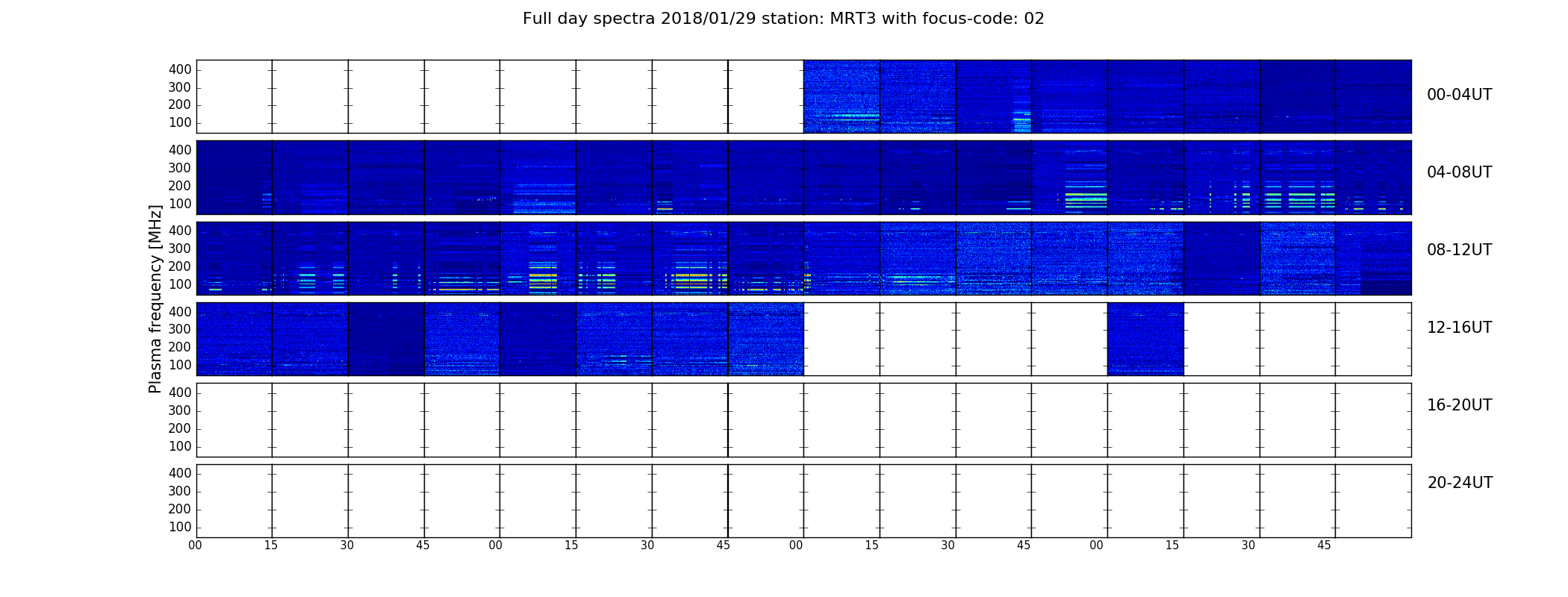 Full day spectra 2018/01/29 station: MRT3 with focus-code: 02

Plasma frequency [MHz]

400
300
200
100

00-04UT

400
300
200
100

04-08UT

400
300
200
100

08-12UT

400
300
200
100

12-16UT

400
300
200
100

16-20UT

400
300
200
100

20-24UT

00 15 30 45 00 15 30 45 00 15 30 45 00 15 30 45